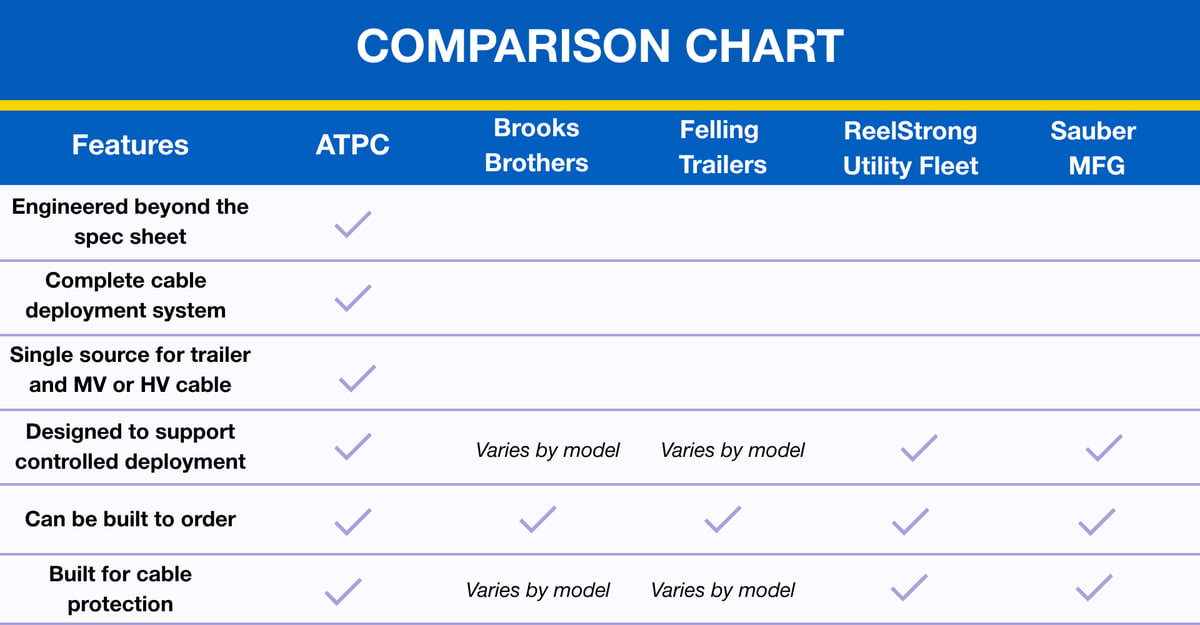 COMPARISON CHART

| Features | ATPC | Brooks Brothers | Felling Trailers | ReelStrong Utility Fleet | Sauber MFG |
|---|---|---|---|---|---|
| Engineered beyond the spec sheet | ✓ | | | | |
| Complete cable deployment system | ✓ | | | | |
| Single source for trailer and MV or HV cable | ✓ | | | | |
| Designed to support controlled deployment | ✓ | Varies by model | Varies by model | ✓ | ✓ |
| Can be built to order | ✓ | ✓ | ✓ | ✓ | ✓ |
| Built for cable protection | ✓ | Varies by model | Varies by model | ✓ | ✓ |